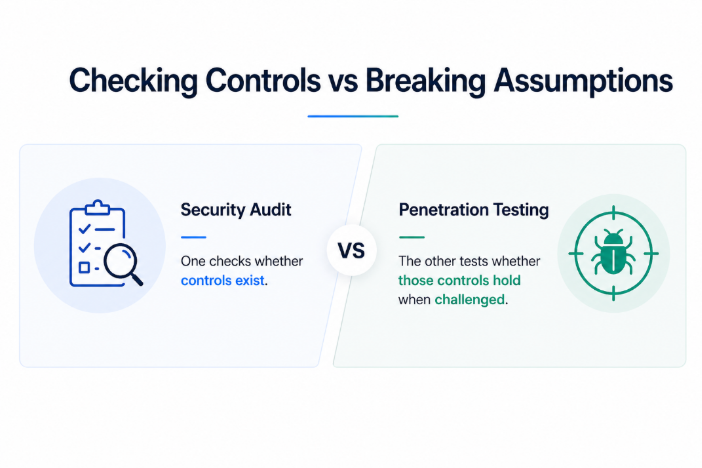 Checking Controls vs Breaking Assumptions

Security Audit

One checks whether controls exist.

VS

Penetration Testing

The other tests whether those controls hold when challenged.